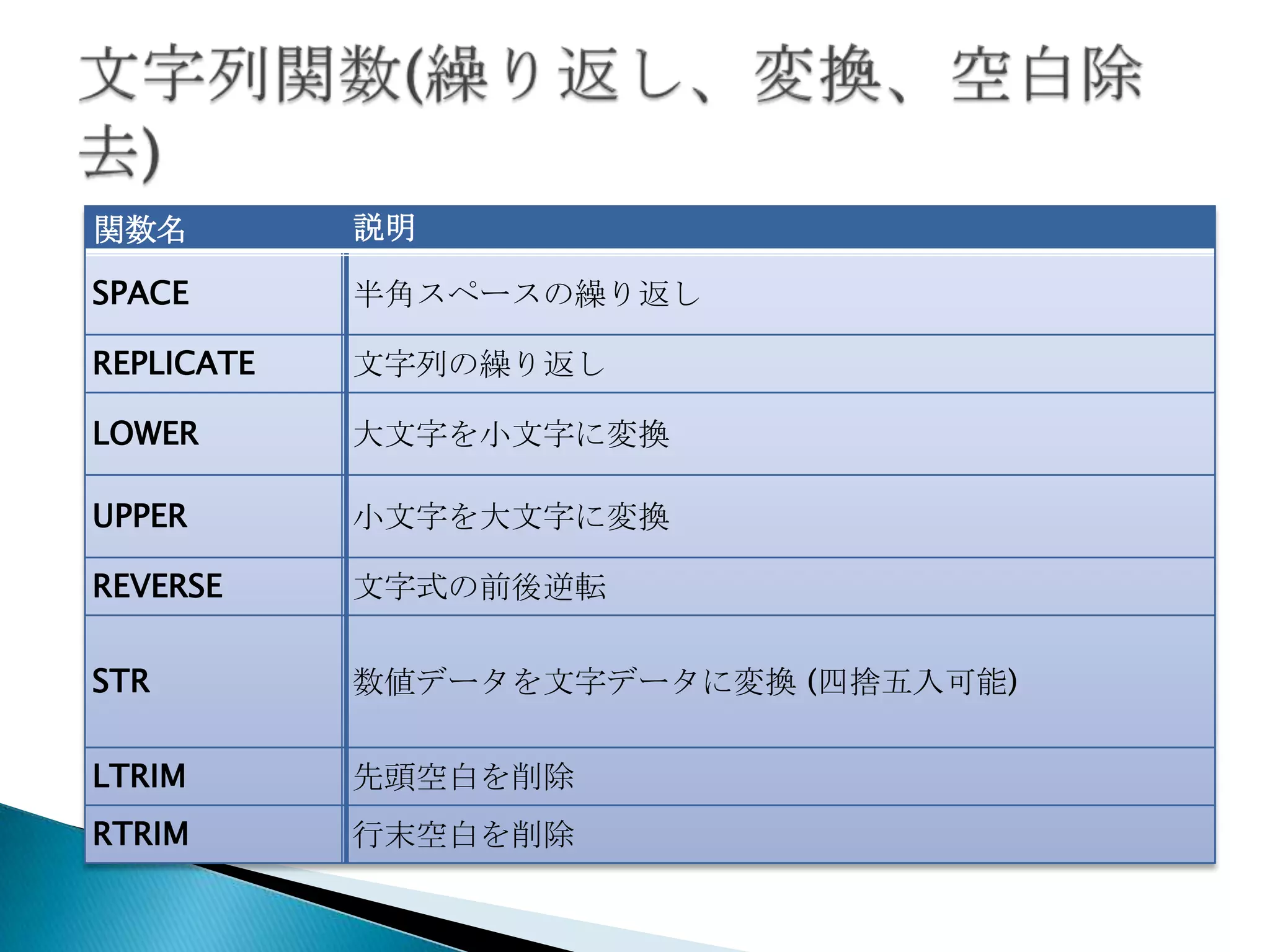 文字列関数(繰り返し、変換、空白除去)

| 関数名 | 説明 |
|---|---|
| SPACE | 半角スペースの繰り返し |
| REPLICATE | 文字列の繰り返し |
| LOWER | 大文字を小文字に変換 |
| UPPER | 小文字を大文字に変換 |
| REVERSE | 文字式の前後逆転 |
| STR | 数値データを文字データに変換 (四捨五入可能) |
| LTRIM | 先頭空白を削除 |
| RTRIM | 行末空白を削除 |